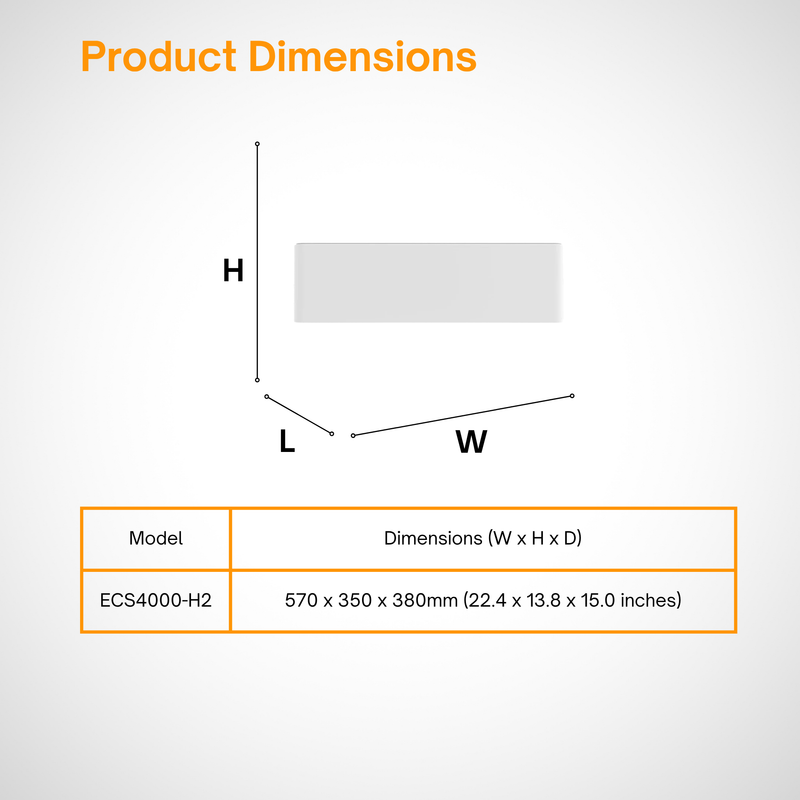 Product Dimensions

H

L

W

| Model | Dimensions (W x H x D) |
|---|---|
| ECS4000-H2 | 570 x 350 x 380mm (22.4 x 13.8 x 15.0 inches) |